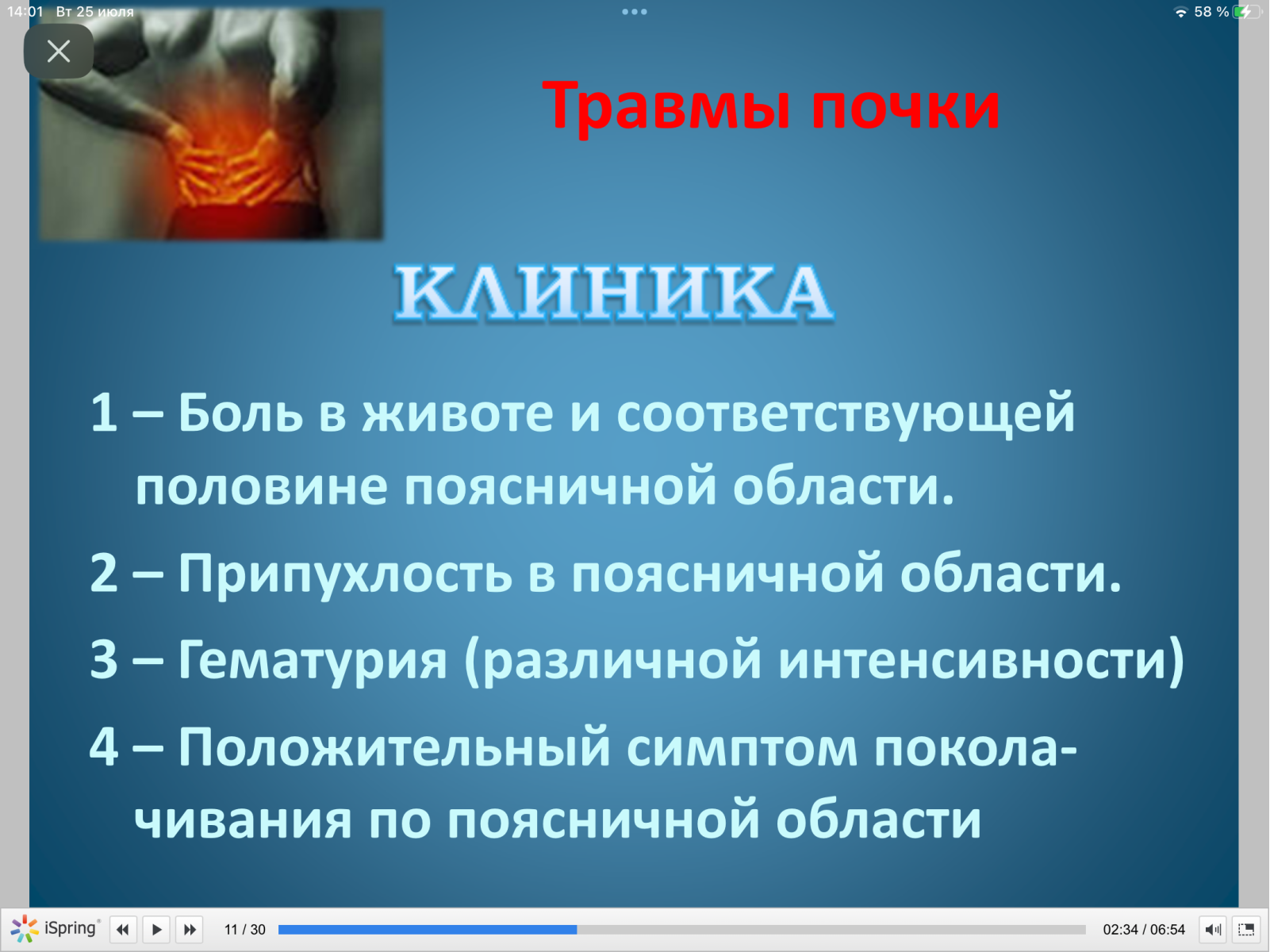 14:01 Вт 25 июля

58 %

Травмы почки

КЛИНИКА

1 – Боль в животе и соответствующей половине поясничной области.

2 – Припухлость в поясничной области.

3 – Гематурия (различной интенсивности)

4 – Положительный симптом поколачивания по поясничной области

iSpring

11 / 30

02:34 / 06:54